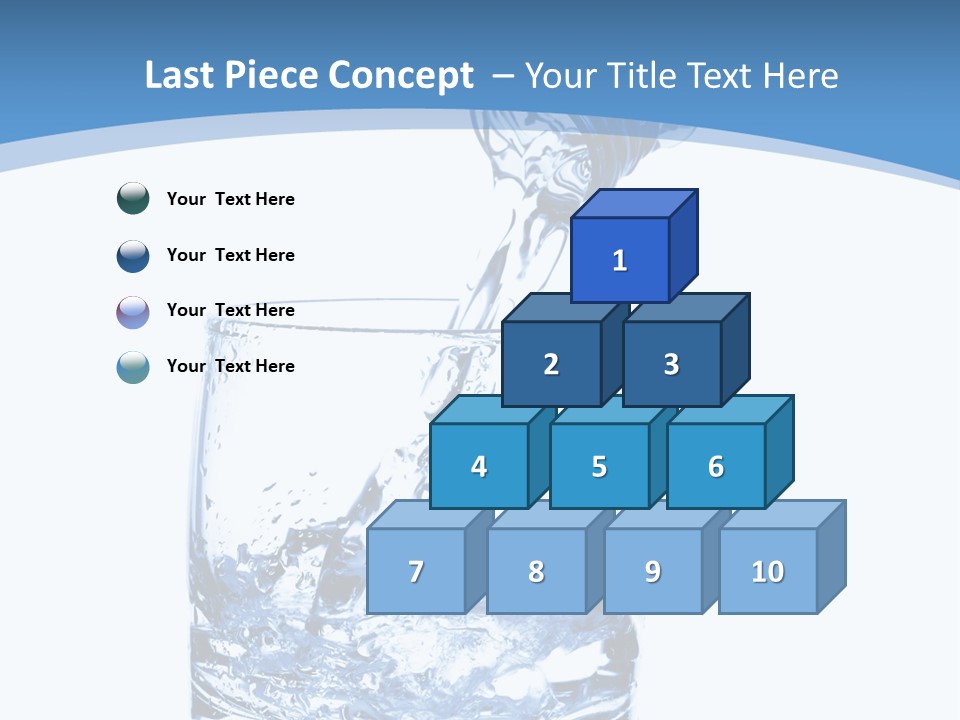 Last Piece Concept – Your Title Text Here

Your Text Here

Your Text Here

Your Text Here

Your Text Here

1

2 3

4 5 6

7 8 9 10